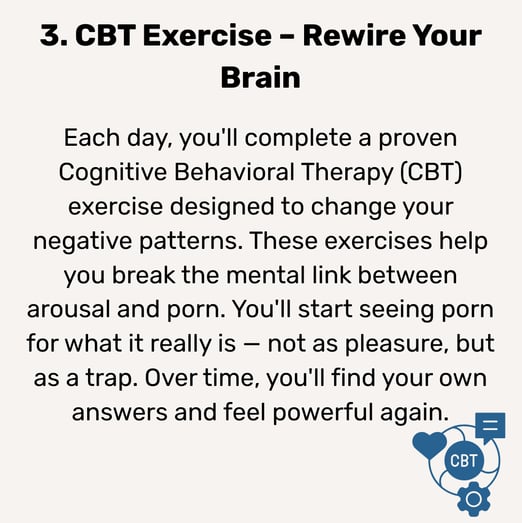 3. CBT Exercise – Rewire Your Brain

Each day, you'll complete a proven Cognitive Behavioral Therapy (CBT) exercise designed to change your negative patterns. These exercises help you break the mental link between arousal and porn. You'll start seeing porn for what it really is — not as pleasure, but as a trap. Over time, you'll find your own answers and feel powerful again.

CBT